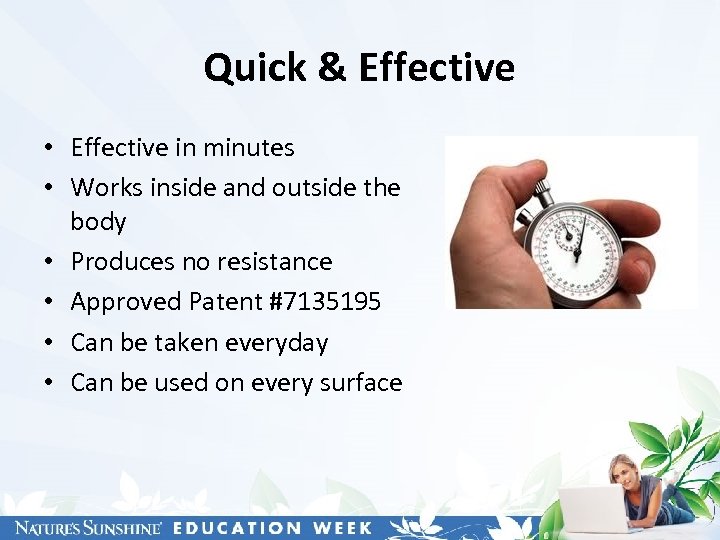 Quick & Effective

• Effective in minutes
• Works inside and outside the body
• Produces no resistance
• Approved Patent #7135195
• Can be taken everyday
• Can be used on every surface

NATURE'S SUNSHINE EDUCATION WEEK